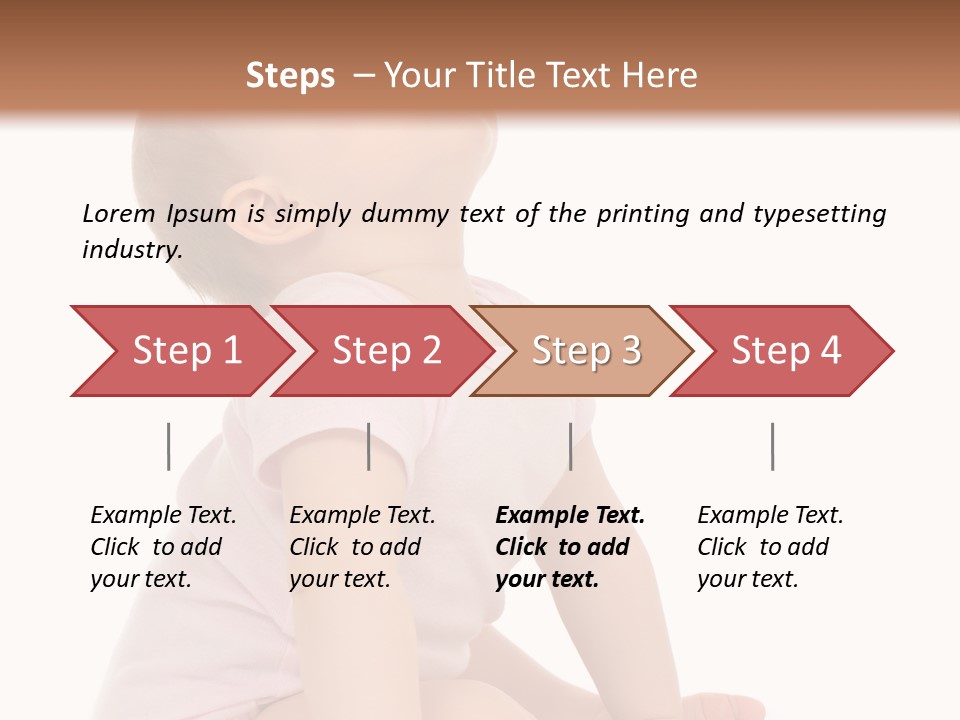 Steps – Your Title Text Here

Lorem Ipsum is simply dummy text of the printing and typesetting industry.

Step 1

Step 2

Step 3

Step 4

Example Text. Click to add your text.

Example Text. Click to add your text.

Example Text. Click to add your text.

Example Text. Click to add your text.